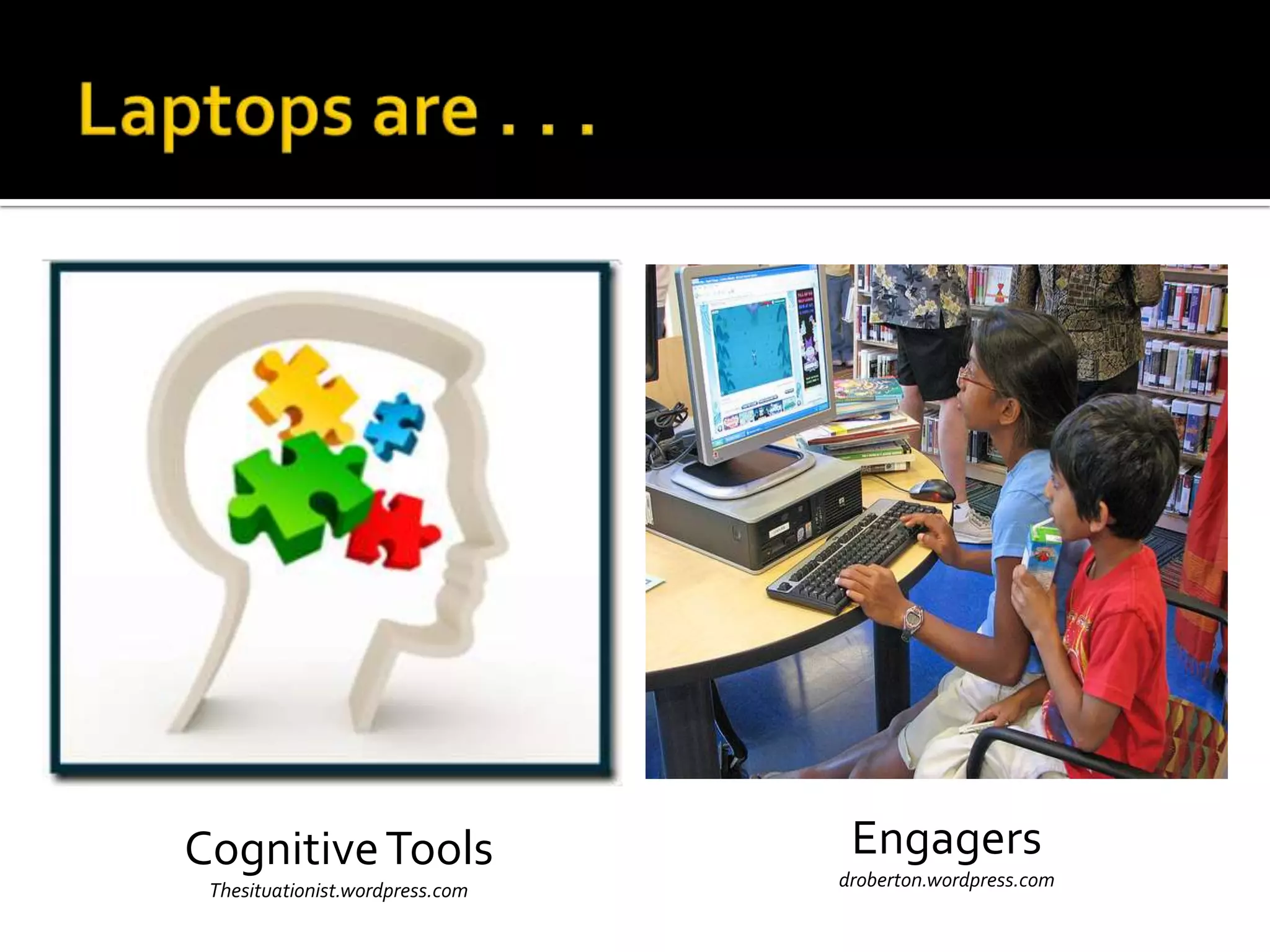 Laptops are . . .

Cognitive Tools
Thesituationist.wordpress.com

Engagers
droberton.wordpress.com